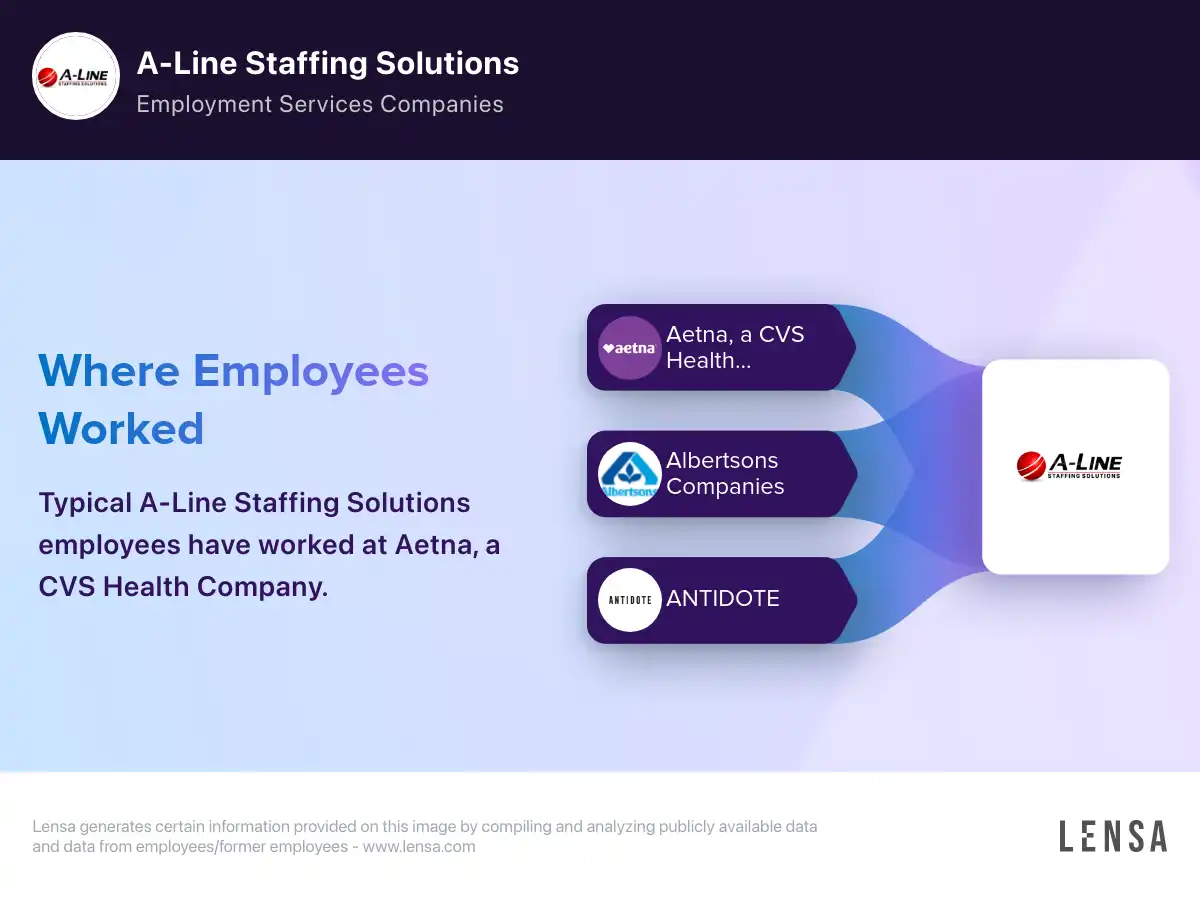 A-LINE
STAFFING SOLUTIONS

A-Line Staffing Solutions
Employment Services Companies

Where Employees Worked

Typical A-Line Staffing Solutions employees have worked at Aetna, a CVS Health Company.

aetna
Aetna, a CVS Health...

Albertsons
Albertsons Companies

ANTIDOTE
ANTIDOTE

A-LINE
STAFFING SOLUTIONS

Lensa generates certain information provided on this image by compiling and analyzing publicly available data and data from employees/former employees - www.lensa.com

LENSA